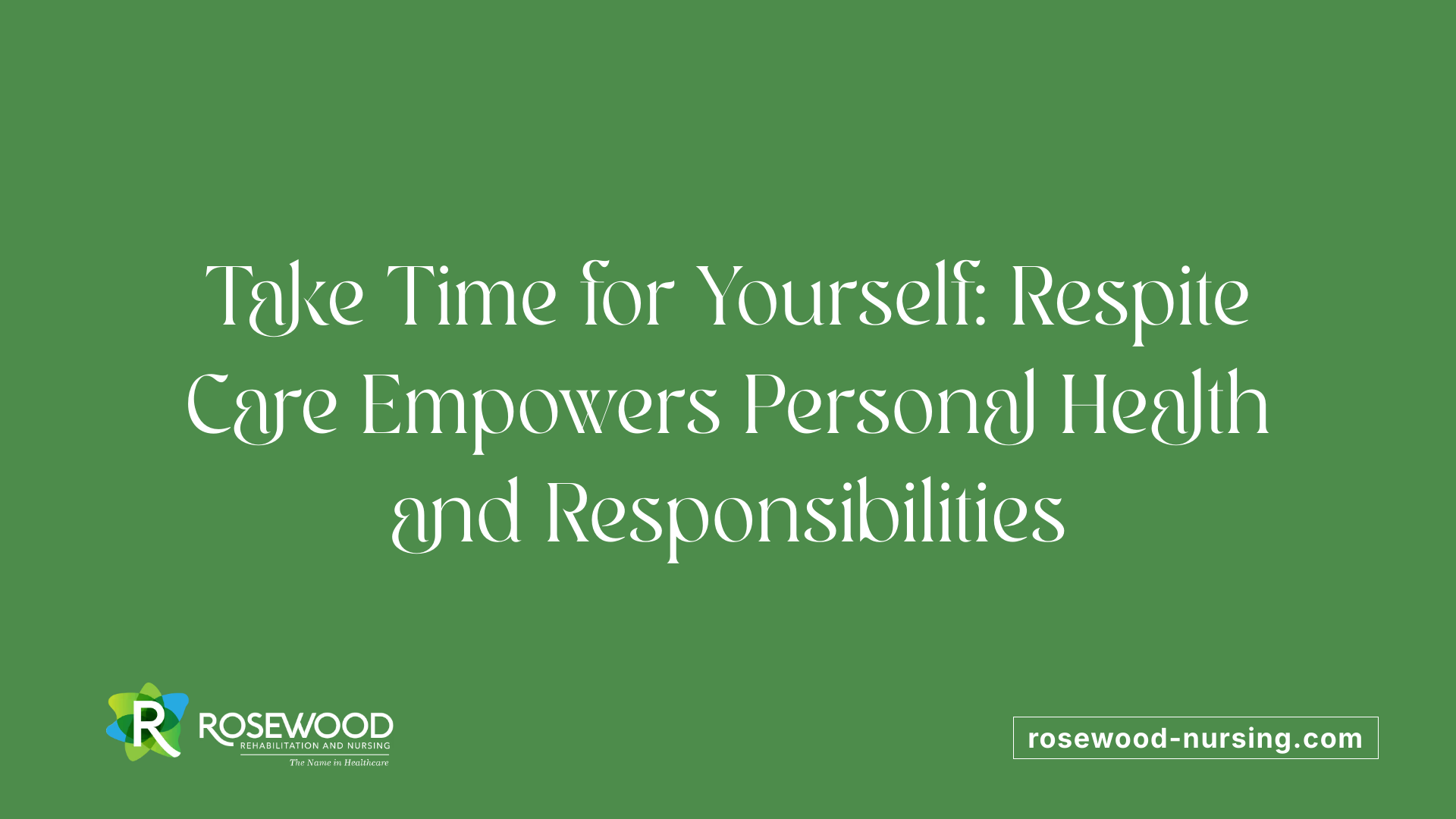 Take Time for Yourself: Respite Care Empowers Personal Health and Responsibilities

R ROSEWOOD
REHABILITATION AND NURSING
The Name in Healthcare

rosewood-nursing.com